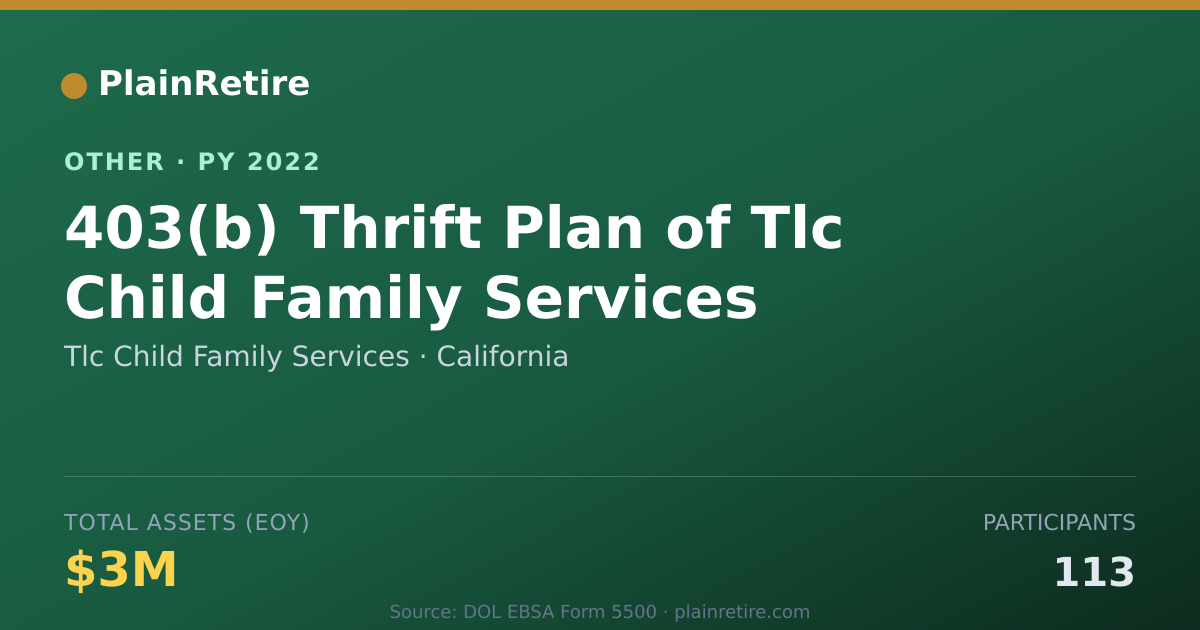 PlainRetire

OTHER · PY 2022

403(b) Thrift Plan of Tlc Child Family Services

Tlc Child Family Services · California

TOTAL ASSETS (EOY)

$3M

PARTICIPANTS

113

Source: DOL EBSA Form 5500 · plainretire.com